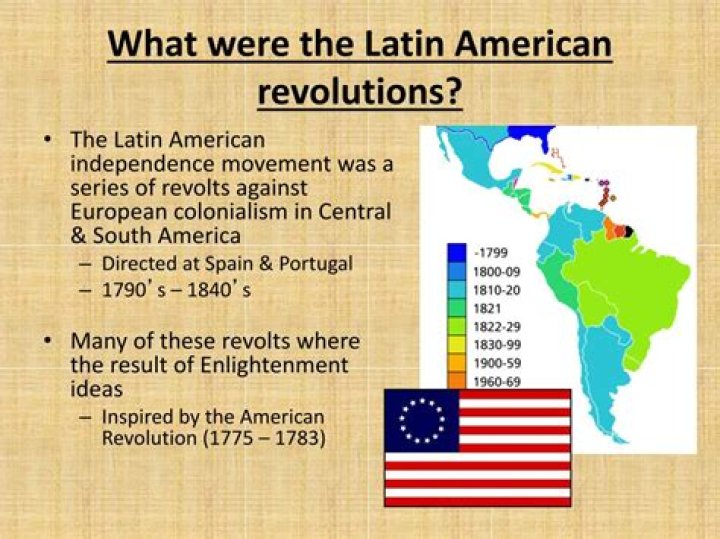 What were the Latin American revolutions?

• The Latin American independence movement was a series of revolts against European colonialism in Central & South America
– Directed at Spain & Portugal
– 1790's – 1840's

• Many of these revolts where the result of Enlightenment ideas
– Inspired by the American Revolution (1775 – 1783)

-1799
1800-09
1810-20
1821
1822-29
1830-99
1900-59
1960-69